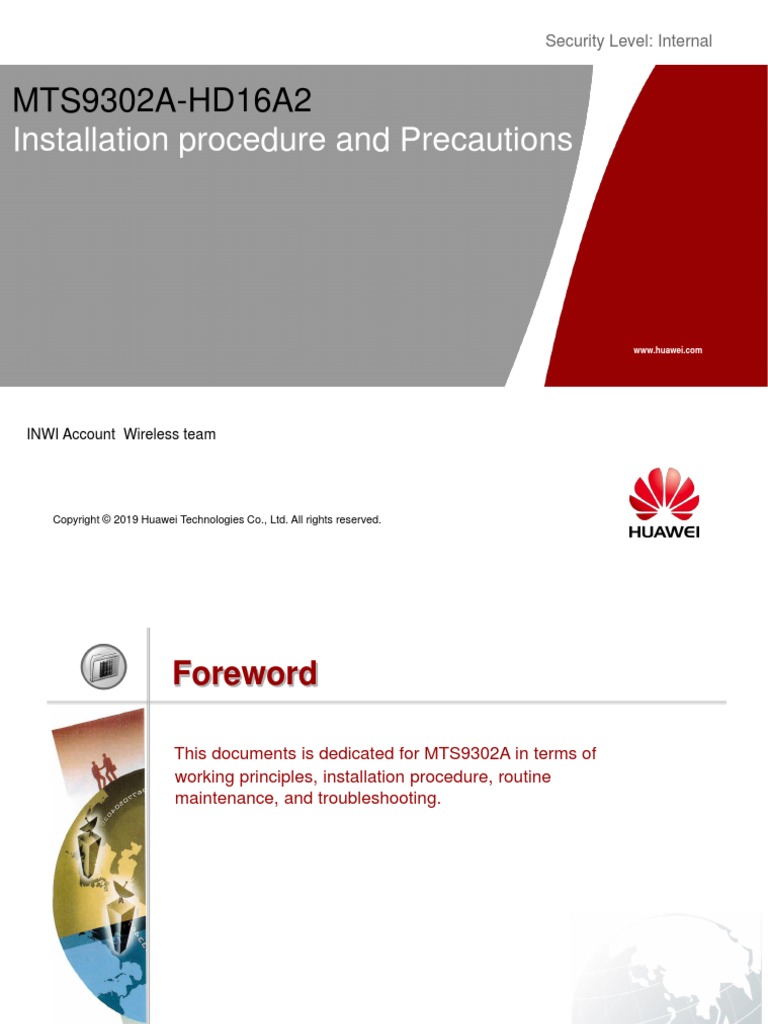 Security Level: Internal

MTS9302A-HD16A2
Installation procedure and Precautions

www.huawei.com

INWI Account Wireless team

Copyright © 2019 Huawei Technologies Co., Ltd. All rights reserved.

HUAWEI

Foreword

This documents is dedicated for MTS9302A in terms of working principles, installation procedure, routine maintenance, and troubleshooting.